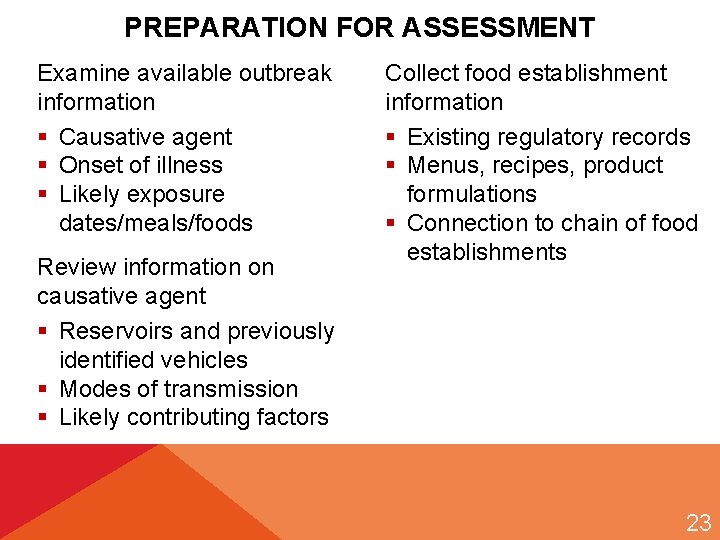 PREPARATION FOR ASSESSMENT

Examine available outbreak information

- Causative agent
- Onset of illness
- Likely exposure dates/meals/foods

Review information on causative agent

- Reservoirs and previously identified vehicles
- Modes of transmission
- Likely contributing factors

Collect food establishment information

- Existing regulatory records
- Menus, recipes, product formulations
- Connection to chain of food establishments

23